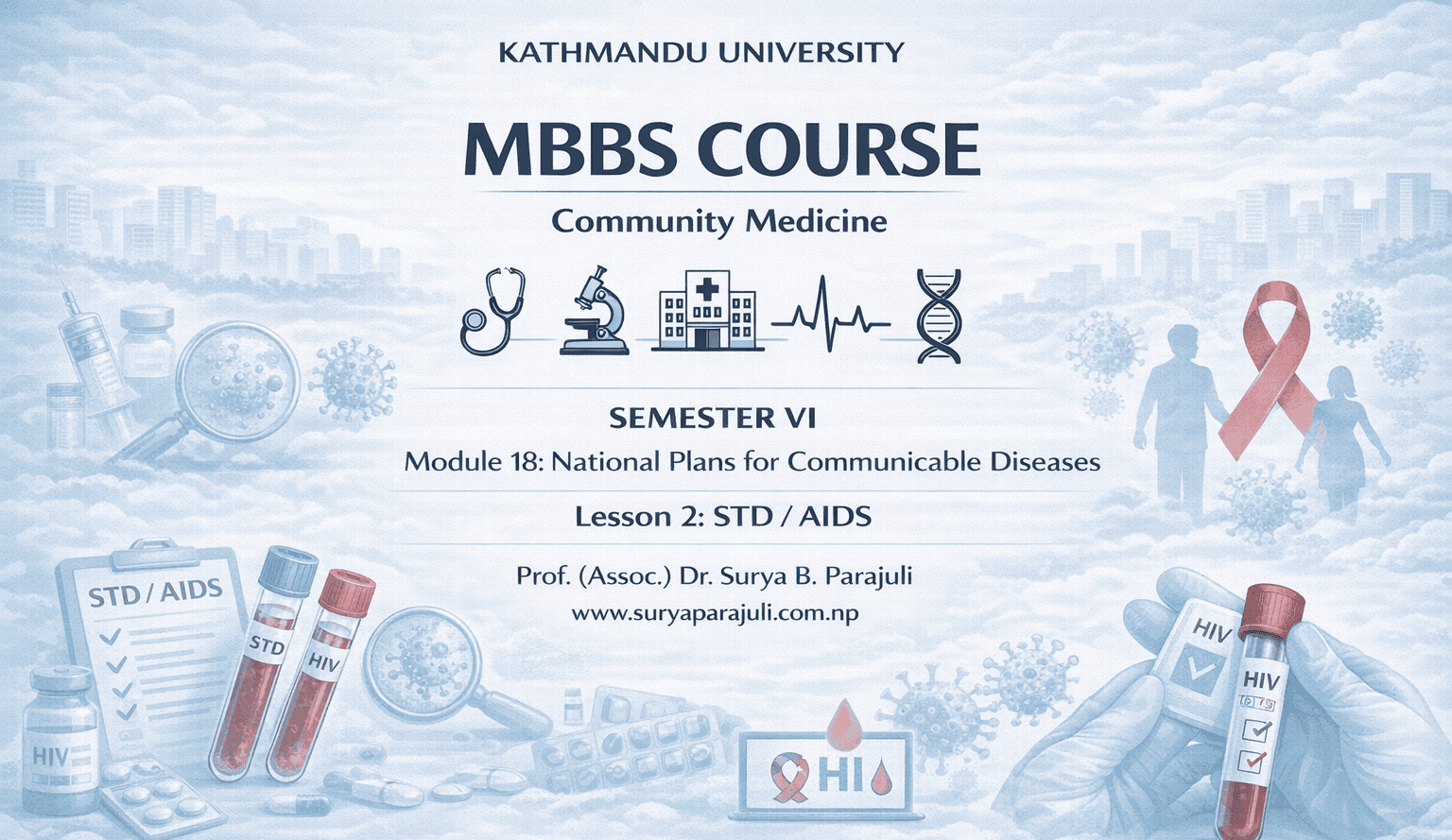 KATHMANDU UNIVERSITY

MBBS COURSE

Community Medicine

SEMESTER VI

Module 18: National Plans for Communicable Diseases

Lesson 2: STD / AIDS

Prof. (Assoc.) Dr. Surya B. Parajuli

www.suryaparajuli.com.np

STD / AIDS

STD

HIV

HIV

HI

HIV

HIV